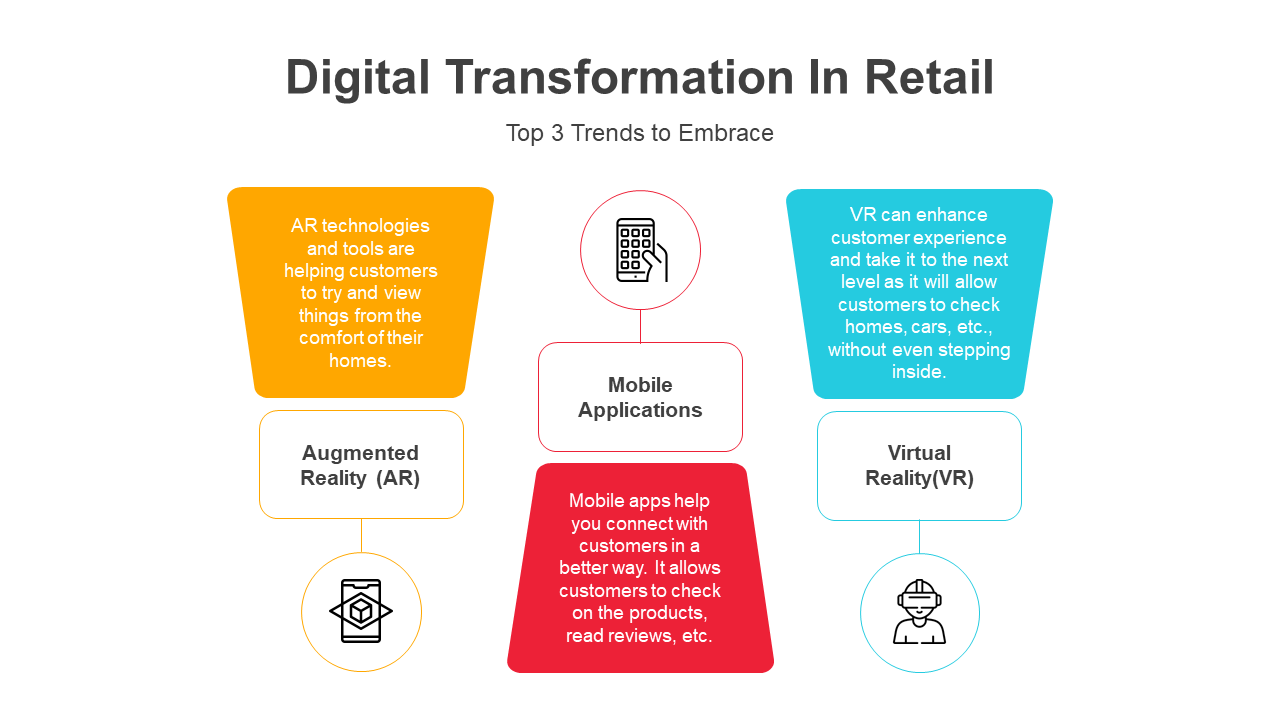 Digital Transformation In Retail

Top 3 Trends to Embrace

AR technologies and tools are helping customers to try and view things from the comfort of their homes.

Augmented Reality (AR)

Mobile Applications

Mobile apps help you connect with customers in a better way. It allows customers to check on the products, read reviews, etc.

VR can enhance customer experience and take it to the next level as it will allow customers to check homes, cars, etc., without even stepping inside.

Virtual Reality(VR)